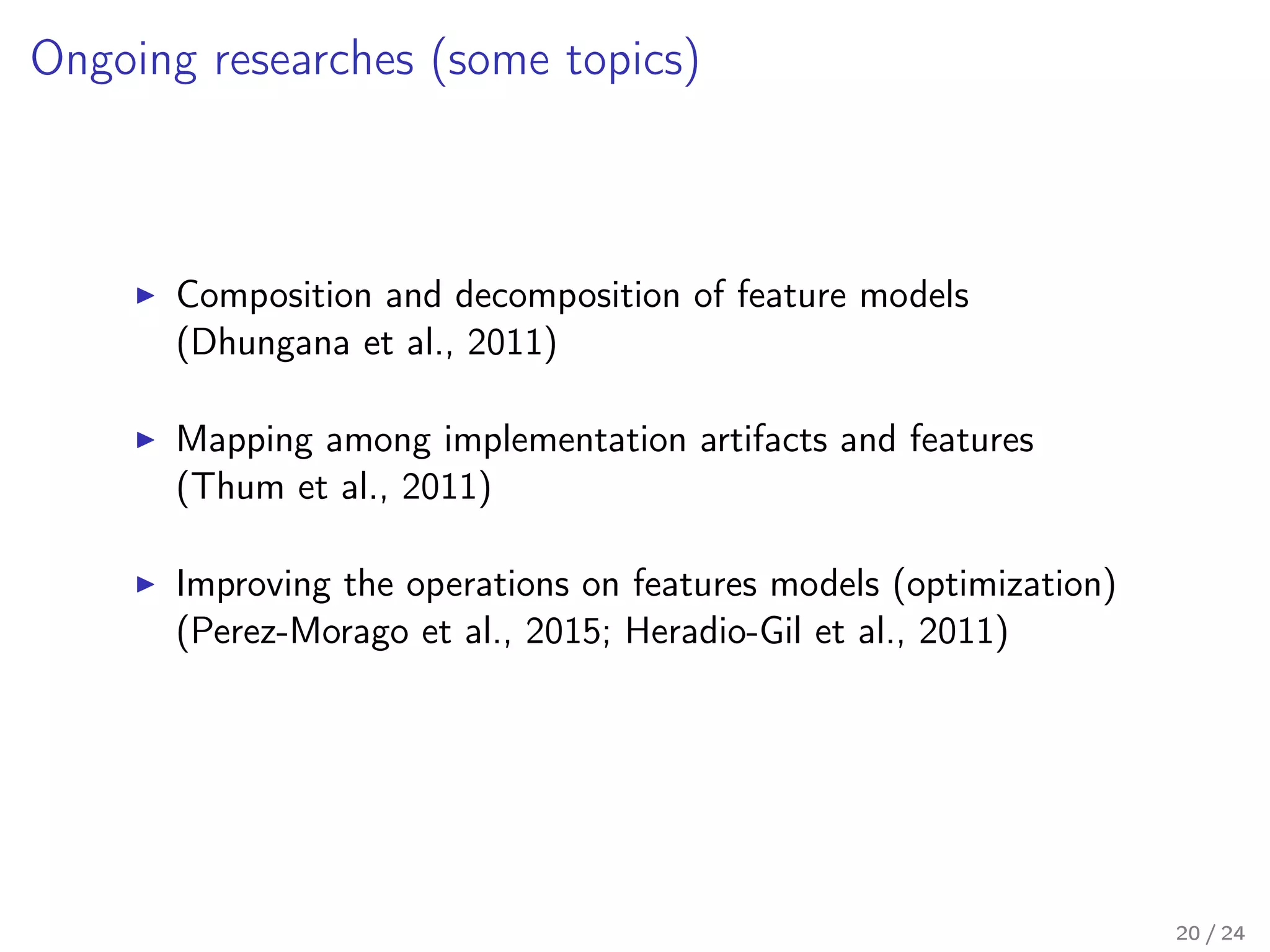 Ongoing researches (some topics)

▶ Composition and decomposition of feature models (Dhungana et al., 2011)

▶ Mapping among implementation artifacts and features (Thum et al., 2011)

▶ Improving the operations on features models (optimization) (Perez-Morago et al., 2015; Heradio-Gil et al., 2011)

20 / 24